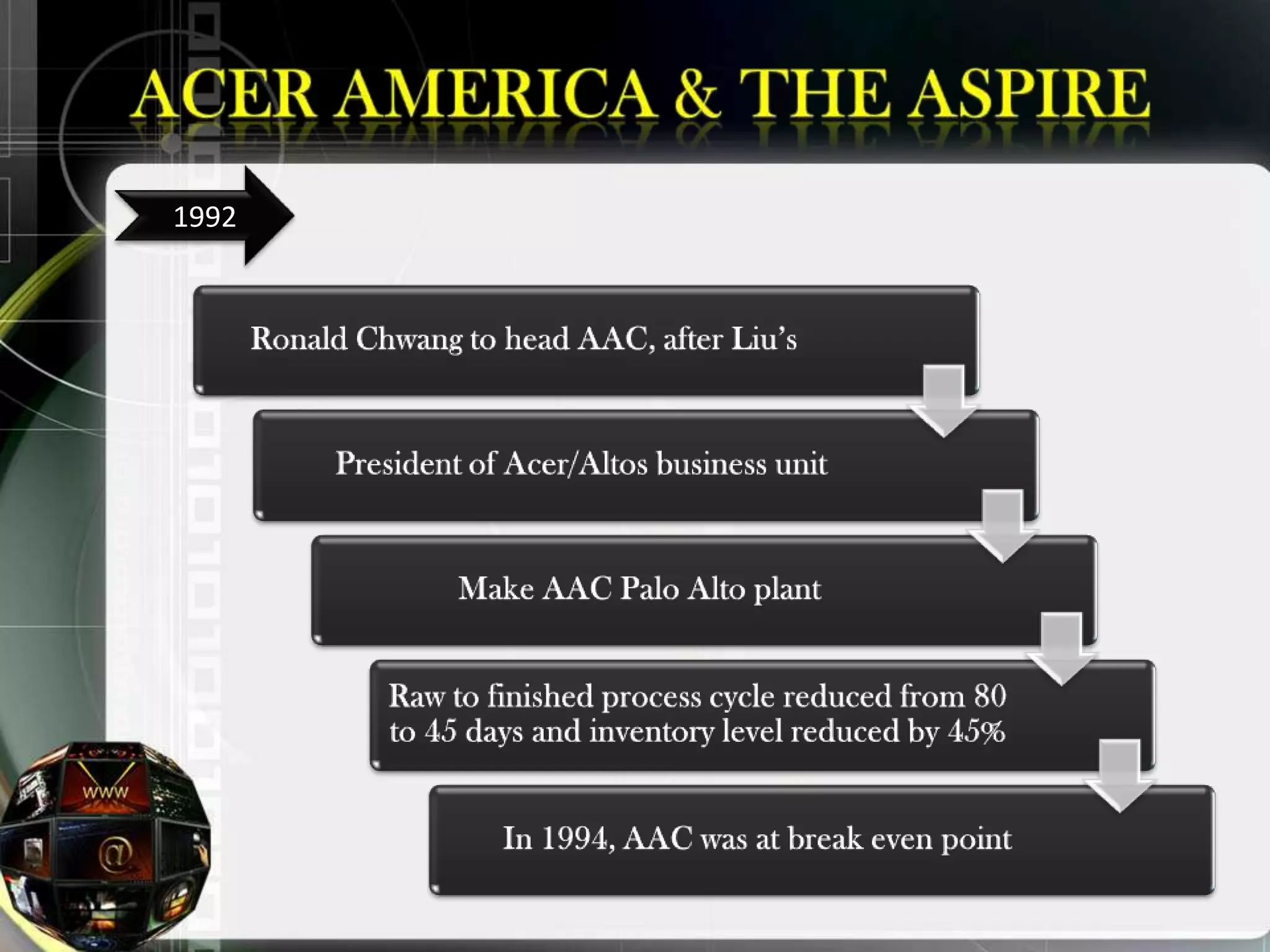 ACER AMERICA & THE ASPIRE

1992

Ronald Chwang to head AAC, after Liu's

President of Acer/Altos business unit

Make AAC Palo Alto plant

Raw to finished process cycle reduced from 80 to 45 days and inventory level reduced by 45%

In 1994, AAC was at break even point

www

@